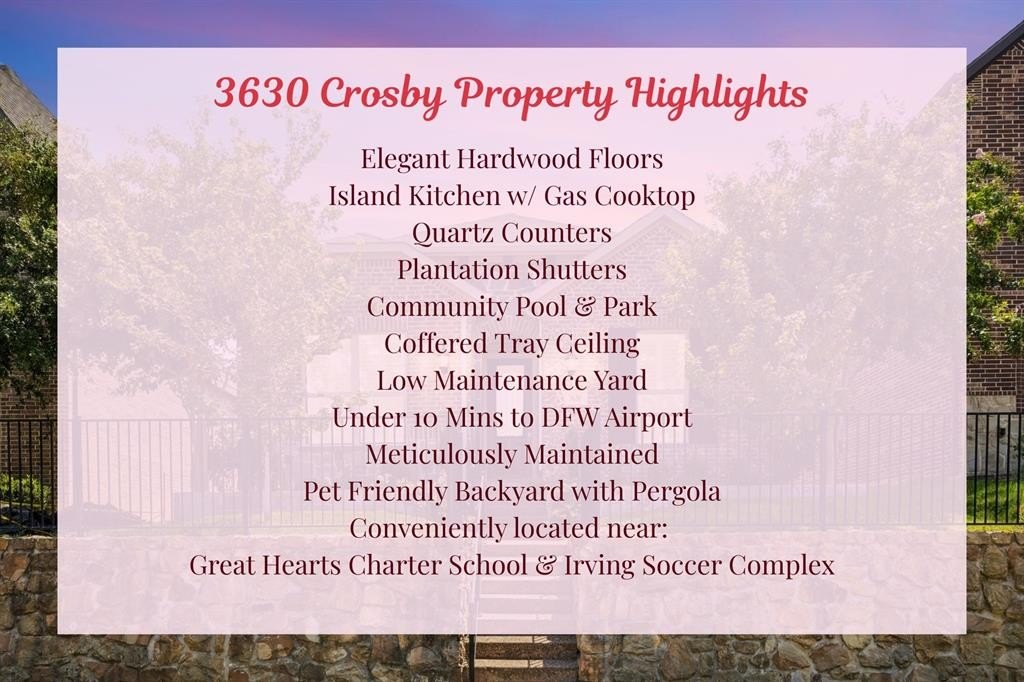 3630 Crosby Property Highlights

Elegant Hardwood Floors
Island Kitchen w/ Gas Cooktop
Quartz Counters
Plantation Shutters
Community Pool & Park
Coffered Tray Ceiling
Low Maintenance Yard
Under 10 Mins to DFW Airport
Meticulously Maintained
Pet Friendly Backyard with Pergola
Conveniently located near:
Great Hearts Charter School & Irving Soccer Complex